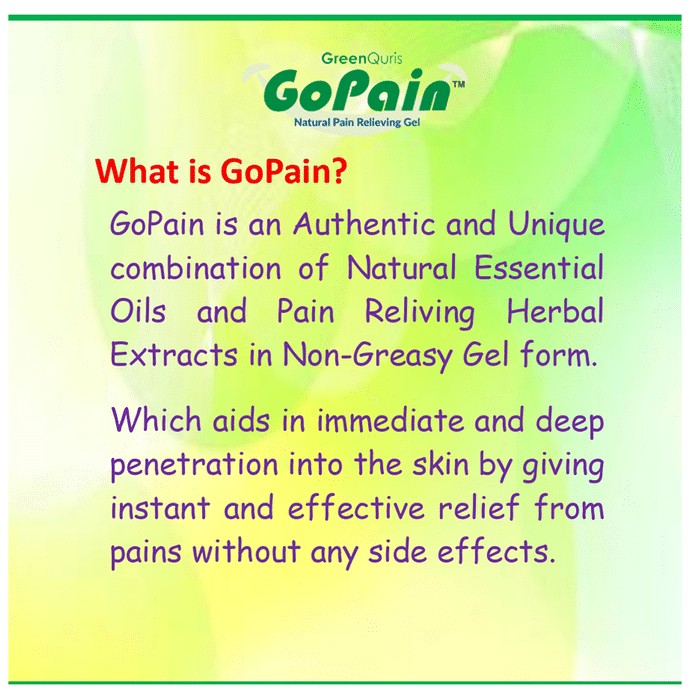 GreenQuris
GoPain™
Natural Pain Relieving Gel

What is GoPain?

GoPain is an Authentic and Unique combination of Natural Essential Oils and Pain Reliving Herbal Extracts in Non-Greasy Gel form.

Which aids in immediate and deep penetration into the skin by giving instant and effective relief from pains without any side effects.